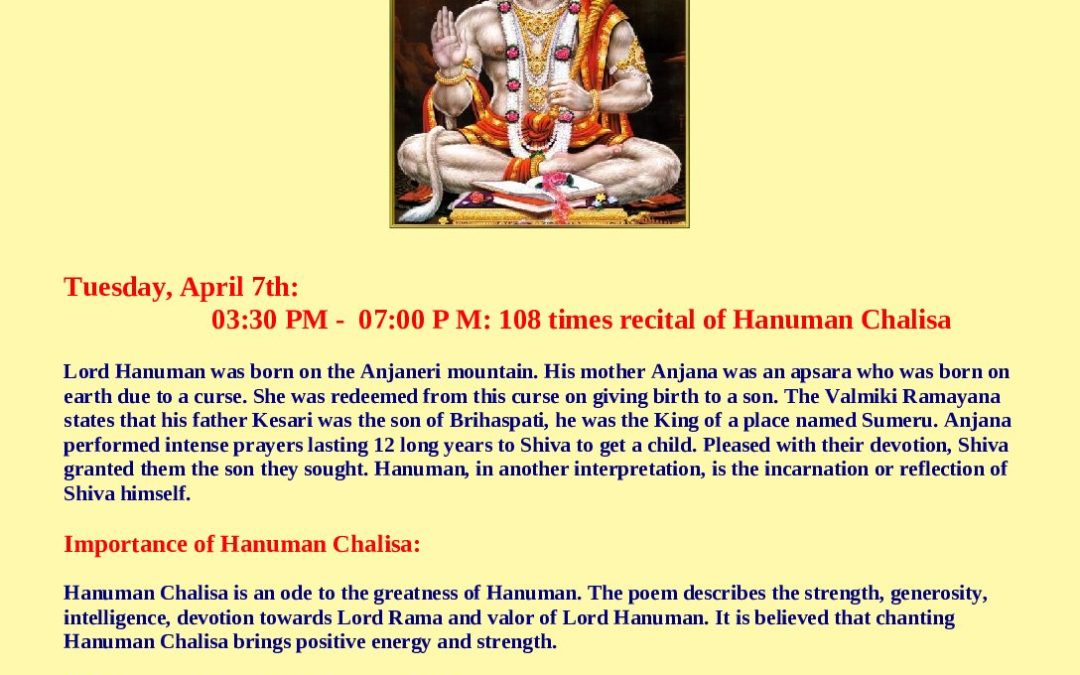 Tuesday, April 7th:

03:30 PM - 07:00 P M: 108 times recital of Hanuman Chalisa

Lord Hanuman was born on the Anjaneri mountain. His mother Anjana was an apsara who was born on earth due to a curse. She was redeemed from this curse on giving birth to a son. The Valmiki Ramayana states that his father Kesari was the son of Brihaspati, he was the King of a place named Sumeru. Anjana performed intense prayers lasting 12 long years to Shiva to get a child. Pleased with their devotion, Shiva granted them the son they sought. Hanuman, in another interpretation, is the incarnation or reflection of Shiva himself.

Importance of Hanuman Chalisa:

Hanuman Chalisa is an ode to the greatness of Hanuman. The poem describes the strength, generosity, intelligence, devotion towards Lord Rama and valor of Lord Hanuman. It is believed that chanting Hanuman Chalisa brings positive energy and strength.